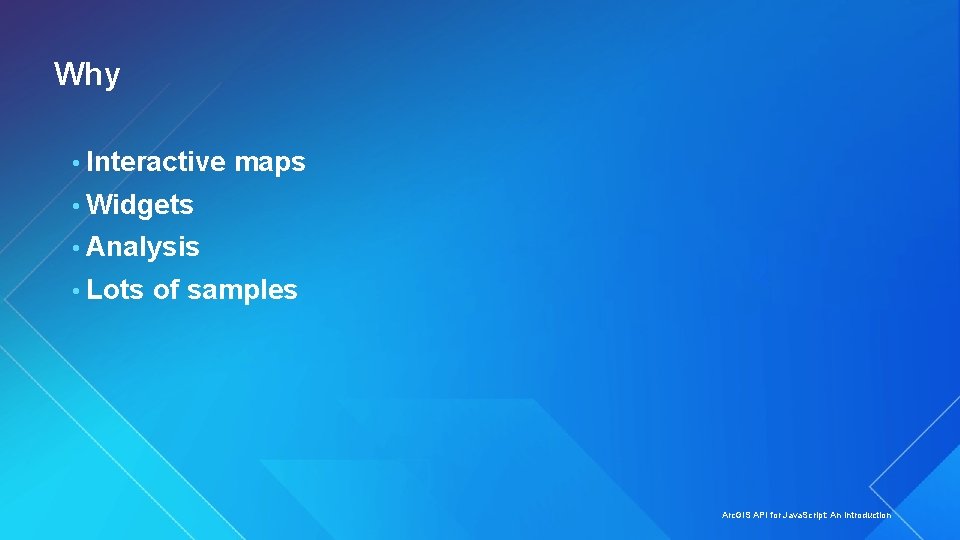 Why

• Interactive maps
• Widgets
• Analysis
• Lots of samples

ArcGIS API for JavaScript: An Introduction